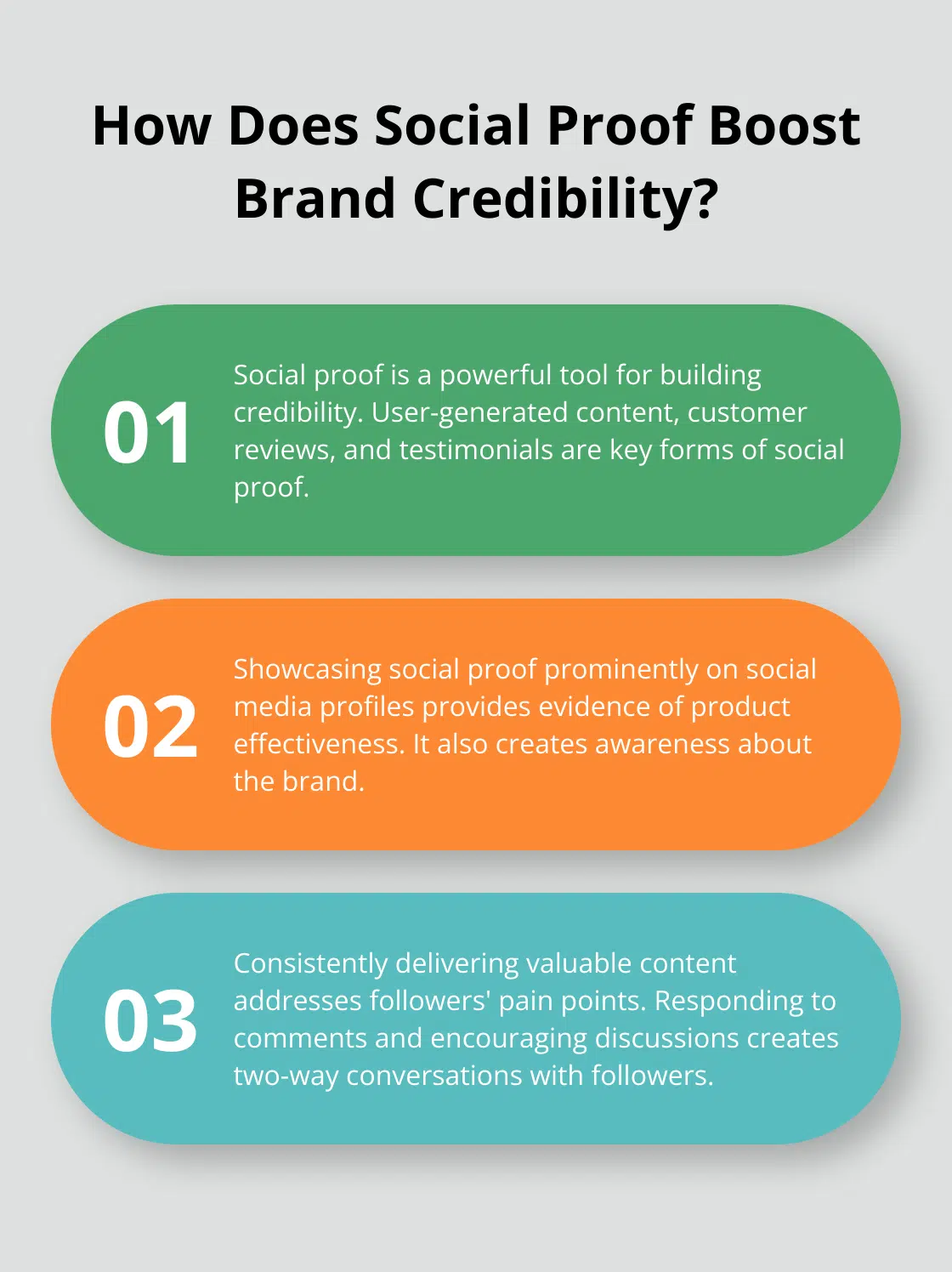 How Does Social Proof Boost Brand Credibility?

01

Social proof is a powerful tool for building credibility. User-generated content, customer reviews, and testimonials are key forms of social proof.

02

Showcasing social proof prominently on social media profiles provides evidence of product effectiveness. It also creates awareness about the brand.

03

Consistently delivering valuable content addresses followers' pain points. Responding to comments and encouraging discussions creates two-way conversations with followers.